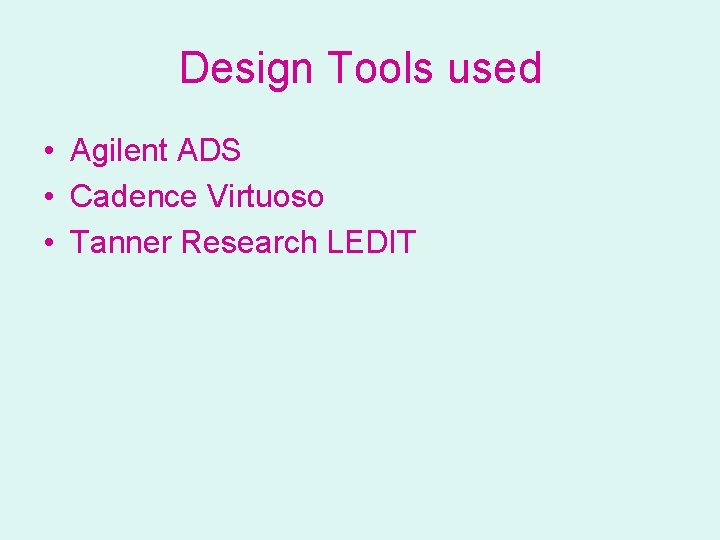 Design Tools used

• Agilent ADS
• Cadence Virtuoso
• Tanner Research LEDIT